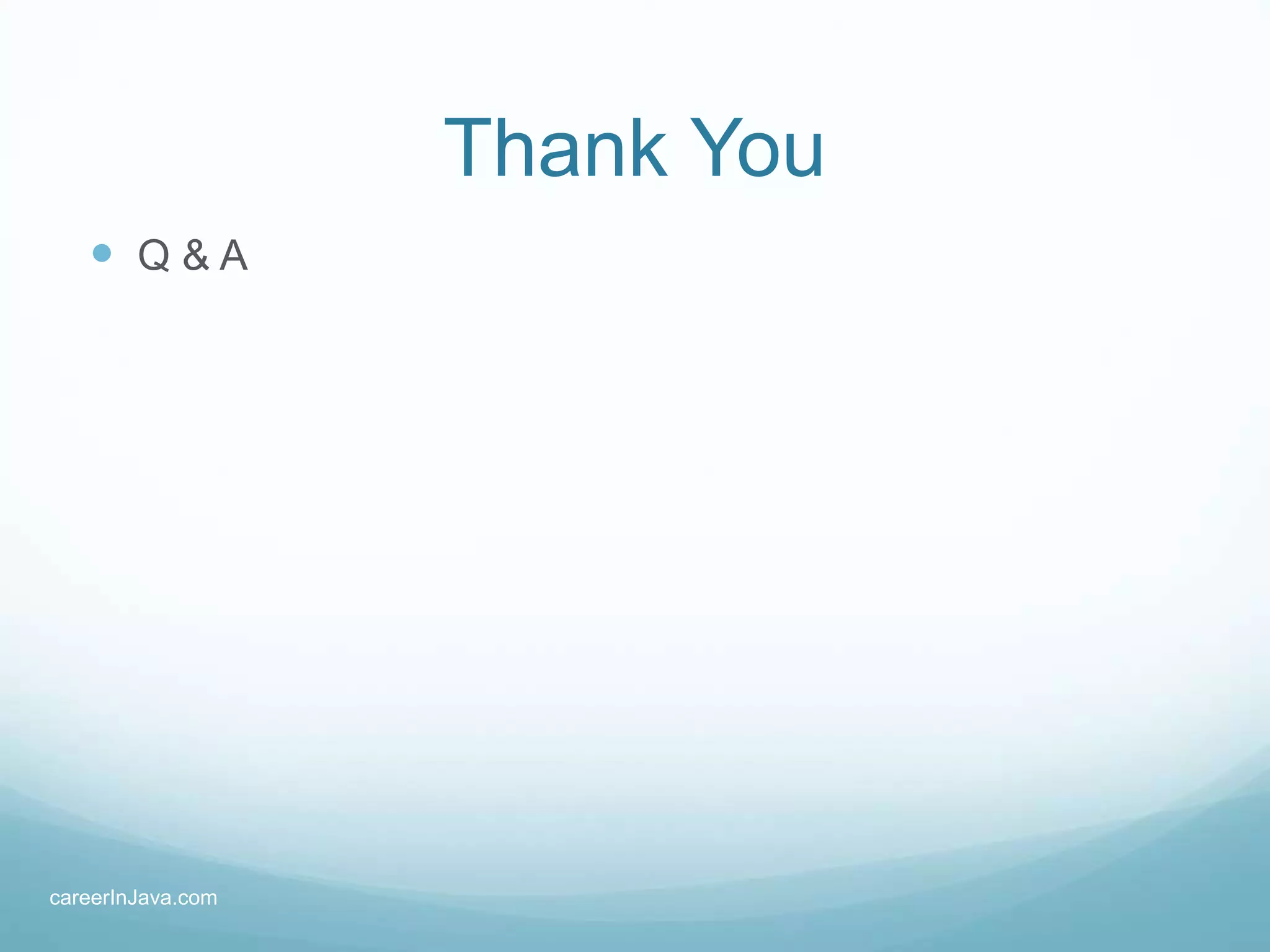 Thank You

- Q & A

careerInJava.com